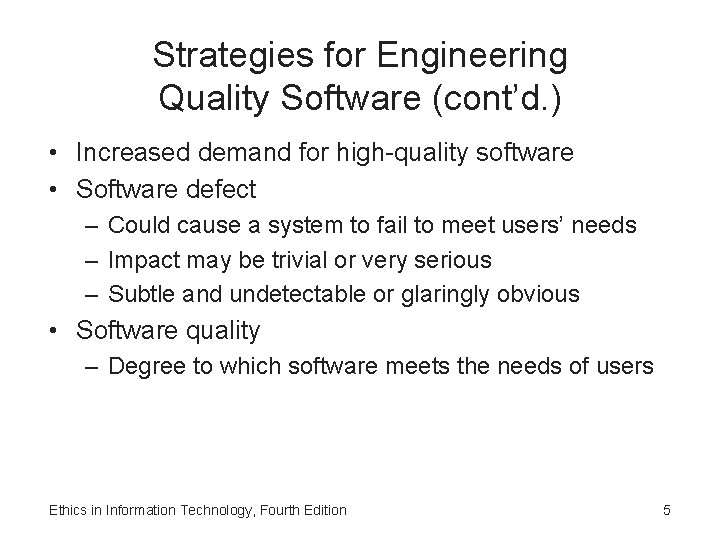 Strategies for Engineering Quality Software (cont’d.)

• Increased demand for high-quality software
• Software defect
– Could cause a system to fail to meet users’ needs
– Impact may be trivial or very serious
– Subtle and undetectable or glaringly obvious
• Software quality
– Degree to which software meets the needs of users

Ethics in Information Technology, Fourth Edition

5